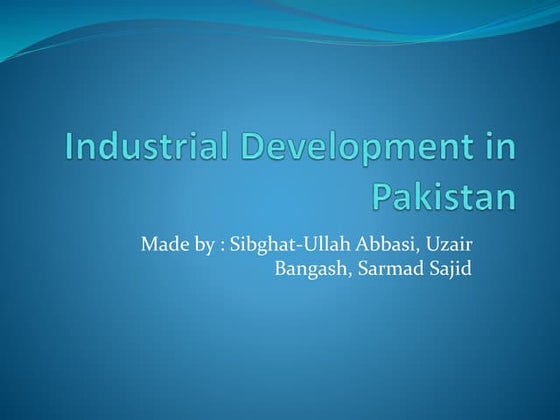 Industrial Development in Pakistan

Made by : Sibghat-Ullah Abbasi, Uzair Bangash, Sarmad Sajid